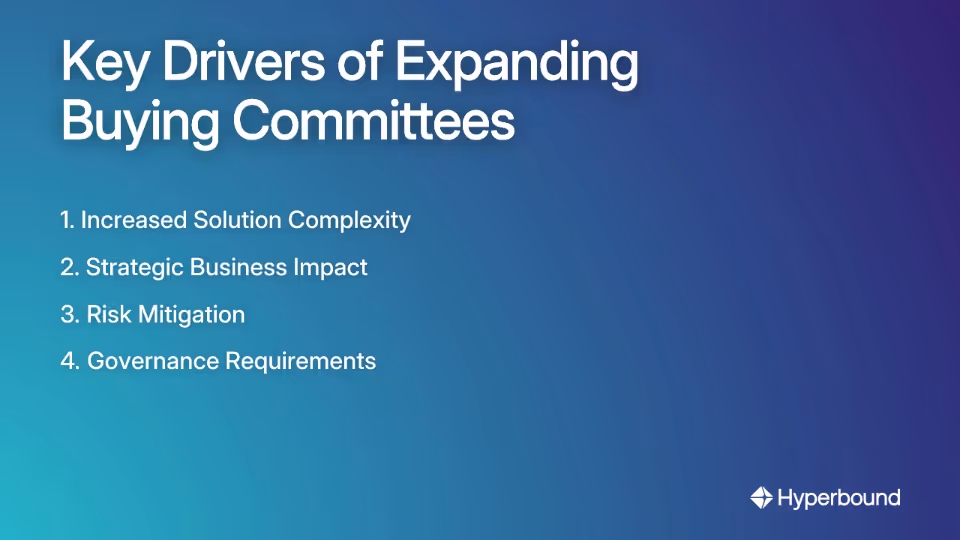 Key Drivers of Expanding Buying Committees

1. Increased Solution Complexity
2. Strategic Business Impact
3. Risk Mitigation
4. Governance Requirements

Hyperbound